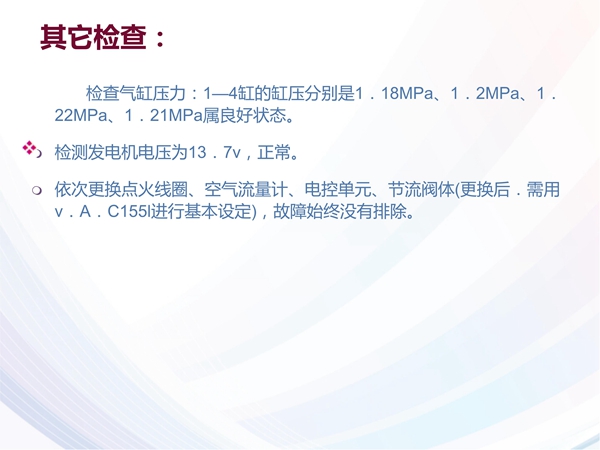 其它检查：

检查气缸压力：1—4缸的缸压分别是1．18MPa、1．2MPa、1．22MPa、1．21MPa属良好状态。

检测发电机电压为13．7v，正常。

依次更换点火线圈、空气流量计、电控单元、节流阀体(更换后．需用v．A．C155l进行基本设定)，故障始终没有排除。